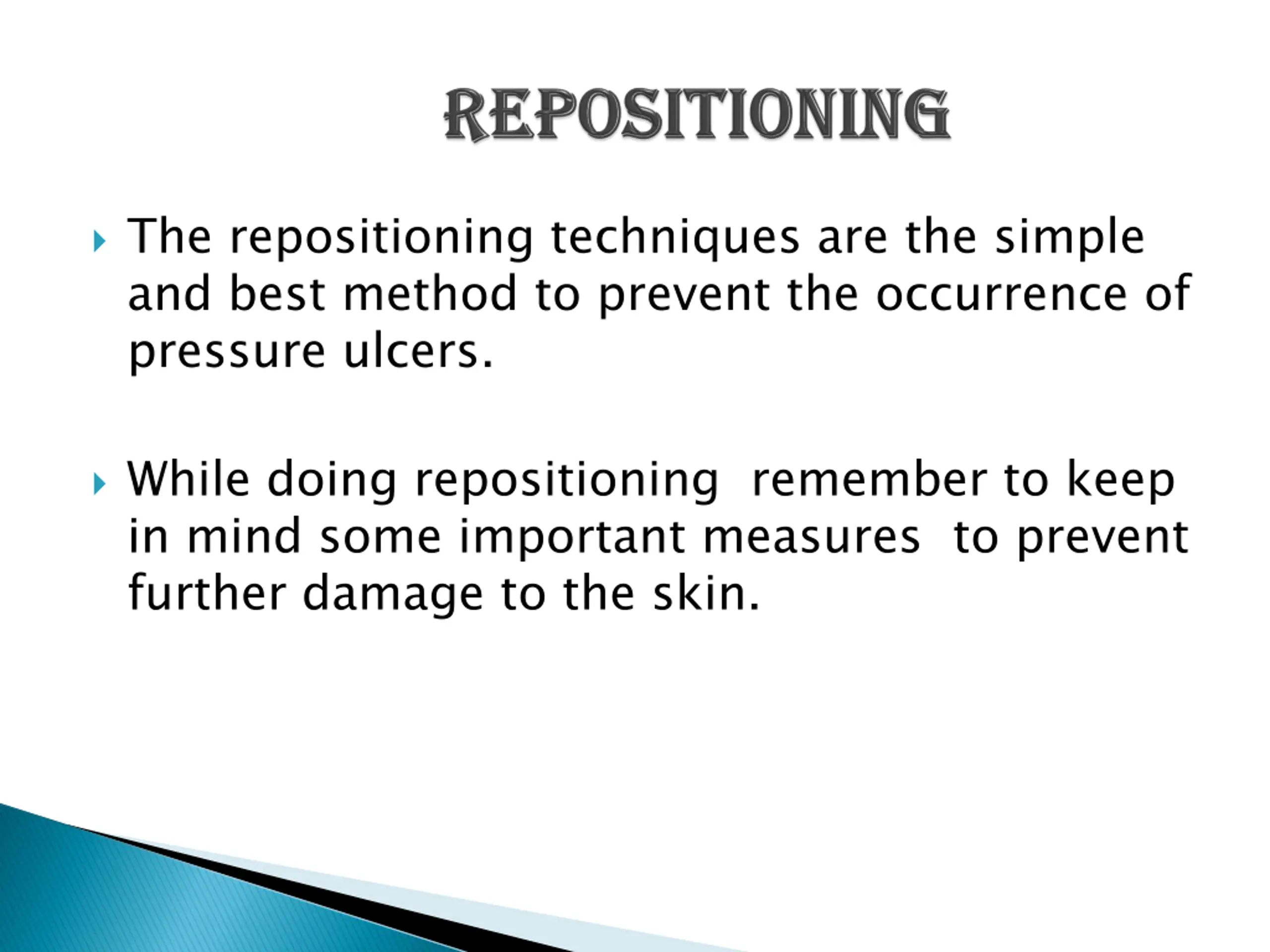 REPOSITIONING

The repositioning techniques are the simple and best method to prevent the occurrence of pressure ulcers.

While doing repositioning  remember to keep in mind some important measures  to prevent further damage to the skin.